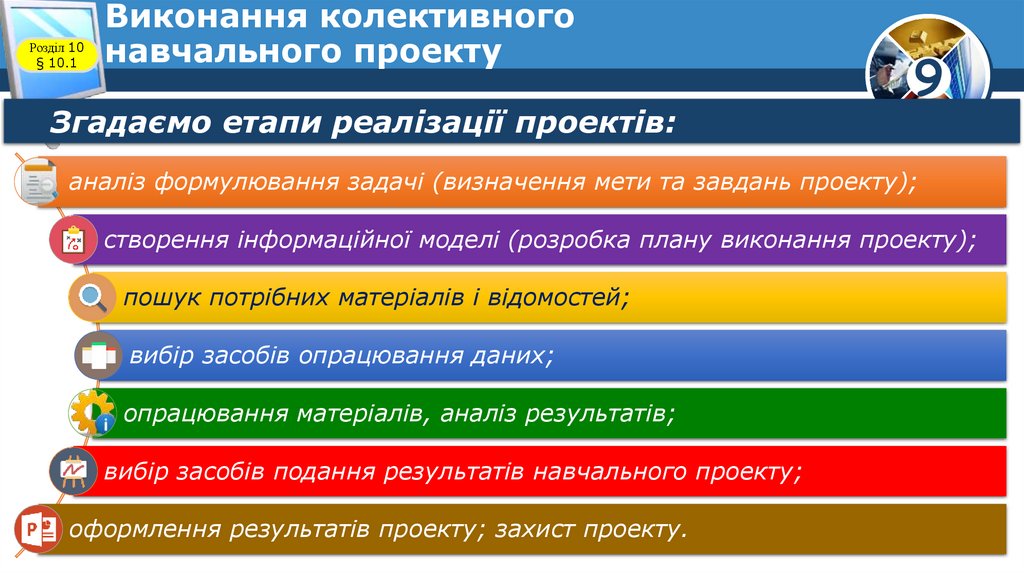 Розділ 10
§ 10.1

Виконання колективного навчального проекту

9

Згадаємо етапи реалізації проектів:

аналіз формулювання задачі (визначення мети та завдань проекту);

створення інформаційної моделі (розробка плану виконання проекту);

пошук потрібних матеріалів і відомостей;

вибір засобів опрацювання даних;

опрацювання матеріалів, аналіз результатів;

вибір засобів подання результатів навчального проекту;

оформлення результатів проекту; захист проекту.